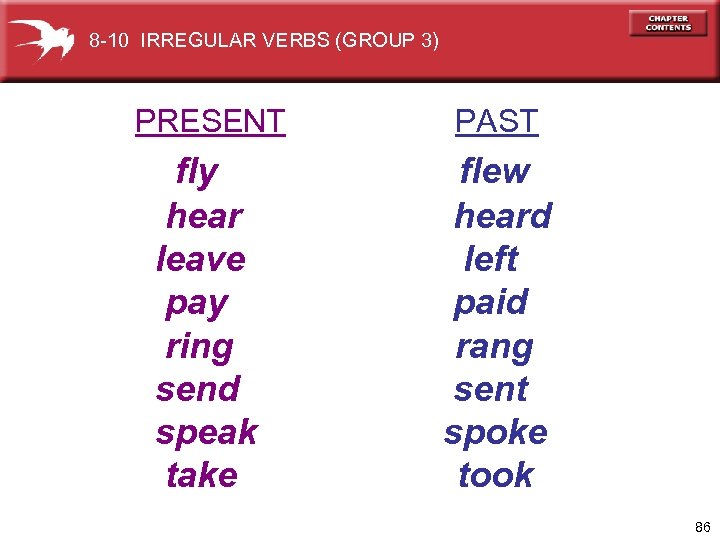 8-10 IRREGULAR VERBS (GROUP 3)

CHAPTER CONTENTS

| PRESENT | PAST |
|---|---|
| fly | flew |
| hear | heard |
| leave | left |
| pay | paid |
| ring | rang |
| send | sent |
| speak | spoke |
| take | took |

86